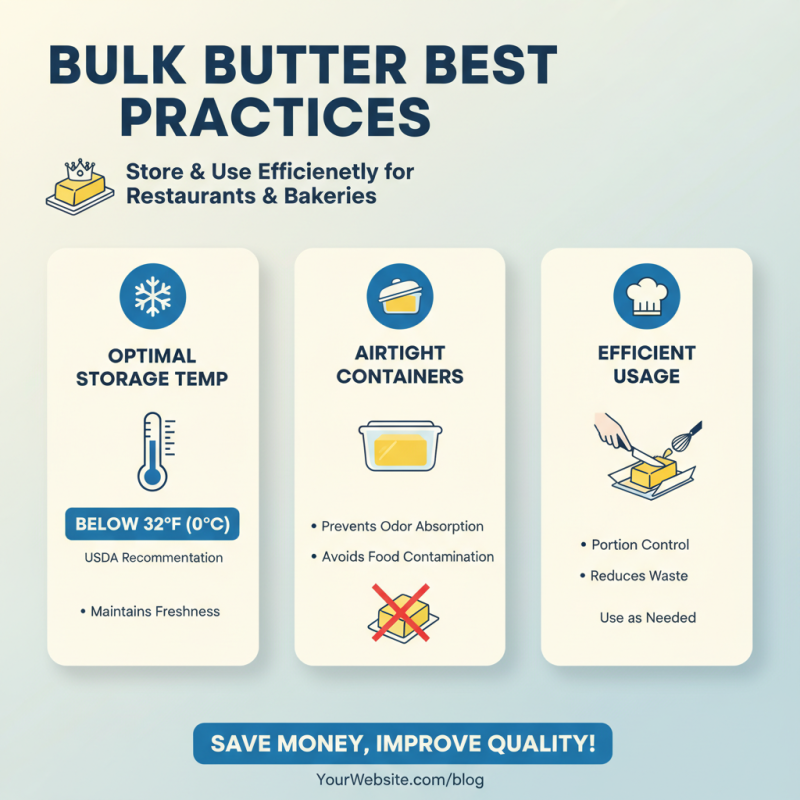 BULK BUTTER BEST PRACTICES

Store & Use Efficienetly for Restaurants & Bakeries

OPTIMAL STORAGE TEMP

BELOW 32°F (0°C)

USDA Recommentation

• Maintains Freshness

AIRTIGHT CONTAINERS

• Prevents Odor Absorption

• Avoids Food Contamination

EFFICIENT USAGE

• Portion Control

• Reduces Waste

Use as Needed

SAVE MONEY, IMPROVE QUALITY!

YourWebsite.com/blog